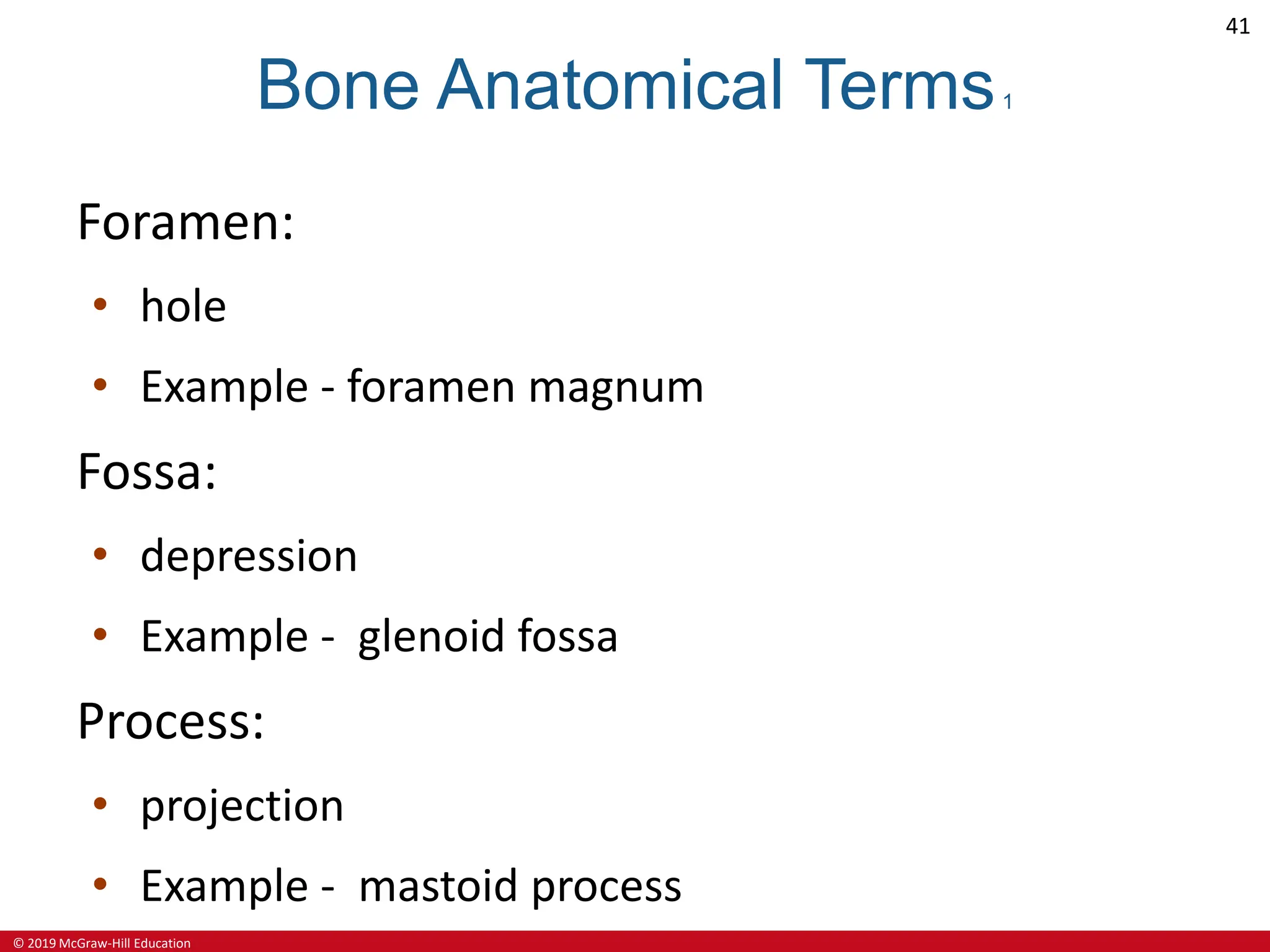 41

Bone Anatomical Terms 1

Foramen:

• hole
• Example - foramen magnum

Fossa:

• depression
• Example - glenoid fossa

Process:

• projection
• Example - mastoid process

© 2019 McGraw-Hill Education